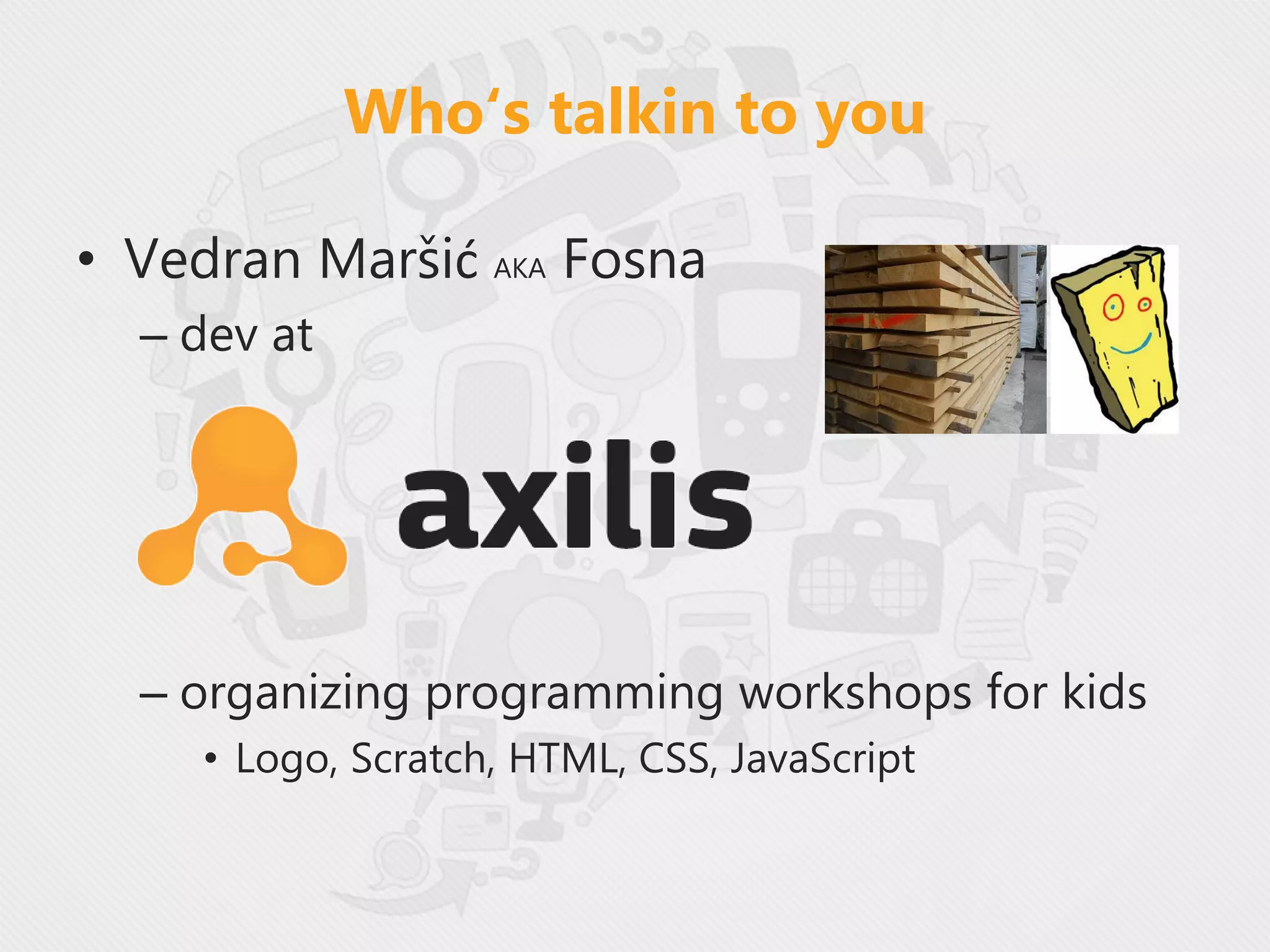 Who‘s talkin to you

• Vedran Maršić AKA Fosna
– dev at

axilis

– organizing programming workshops for kids
• Logo, Scratch, HTML, CSS, JavaScript